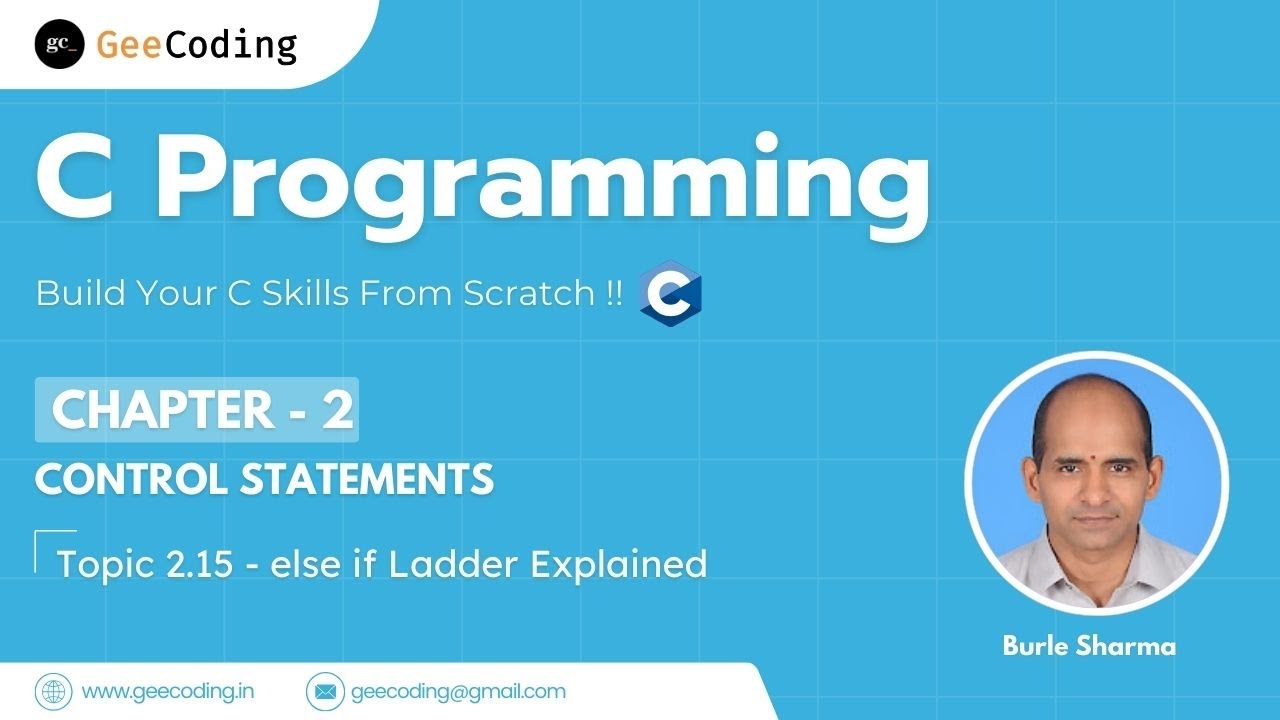 gc_ GeeCoding

C Programming

Build Your C Skills From Scratch !! C

CHAPTER - 2

CONTROL STATEMENTS

Topic 2.15 - else if Ladder Explained

Burle Sharma

www.geecoding.in geecoding@gmail.com